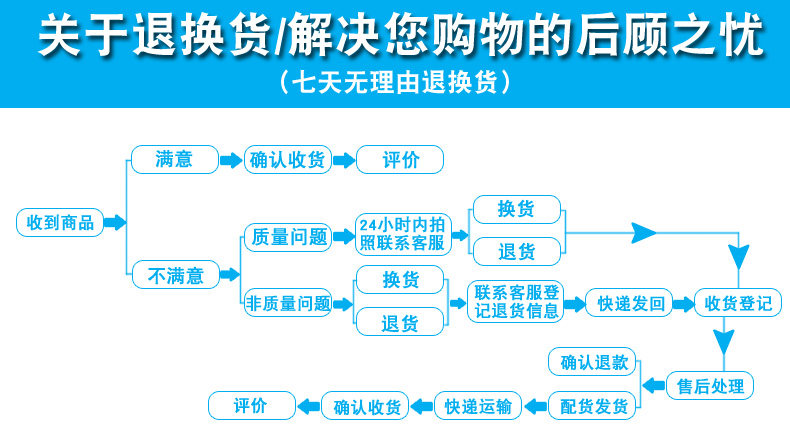 关于退换货/解决您购物的后顾之忧
（七天无理由退换货）

收到商品

满意
确认收货
评价

不满意

质量问题
24小时内拍照联系客服
换货
退货

非质量问题
换货
退货
联系客服登记退货信息
快递发回
收货登记

售后处理
确认退款
配货发货
快递运输
确认收货
评价